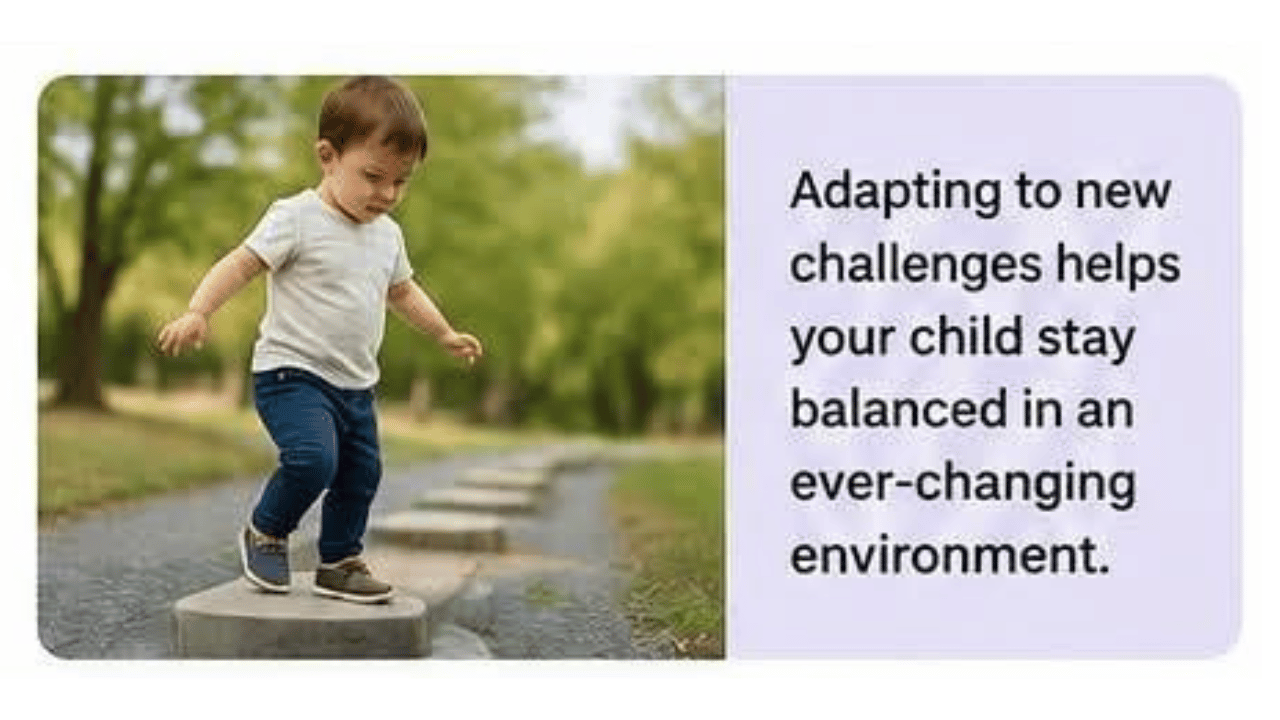 Adapting to new challenges helps your child stay balanced in an ever-changing environment.